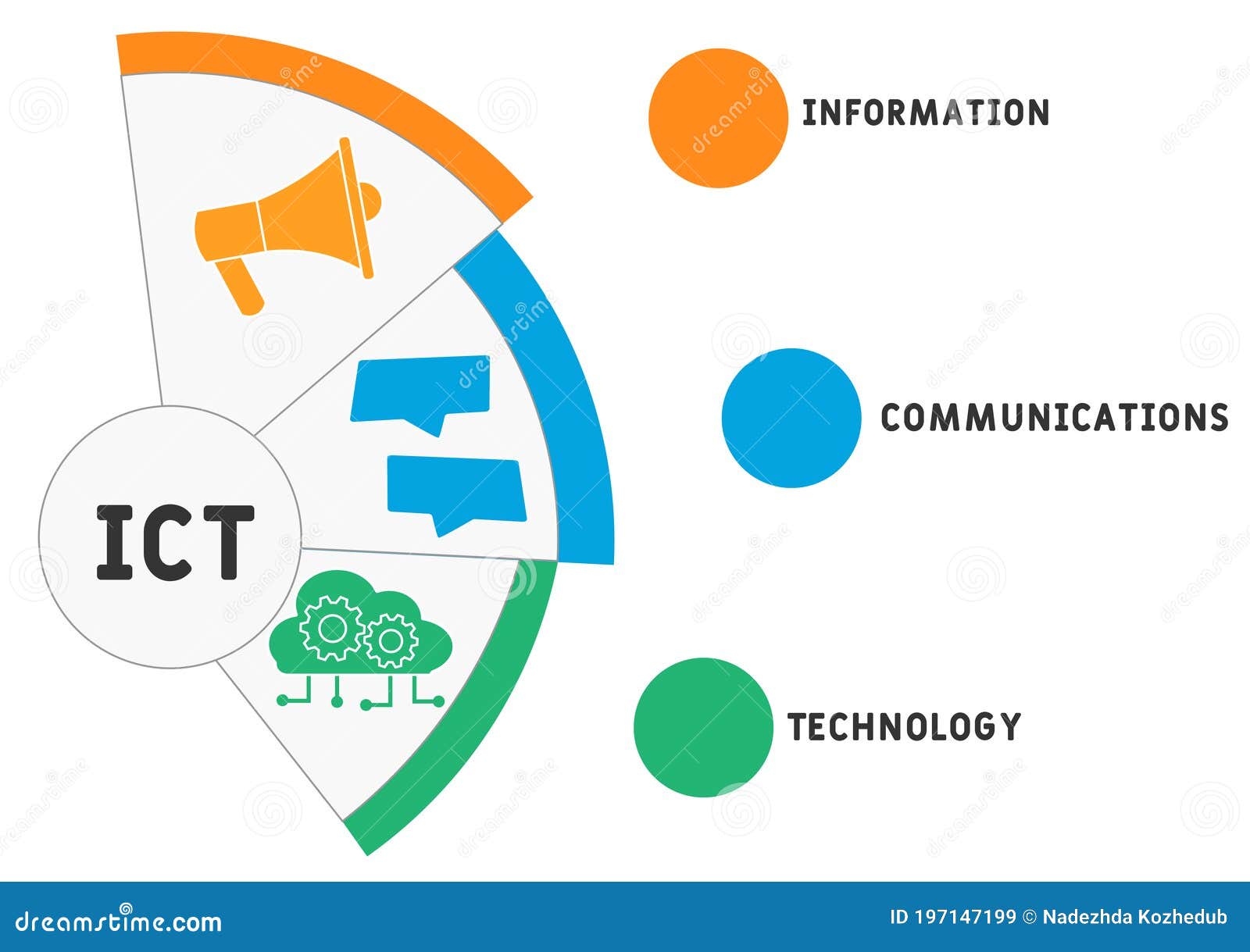 ICT

INFORMATION

COMMUNICATIONS

TECHNOLOGY

dreamstime.com

ID 197147199 © Nadezhda Kozhedub